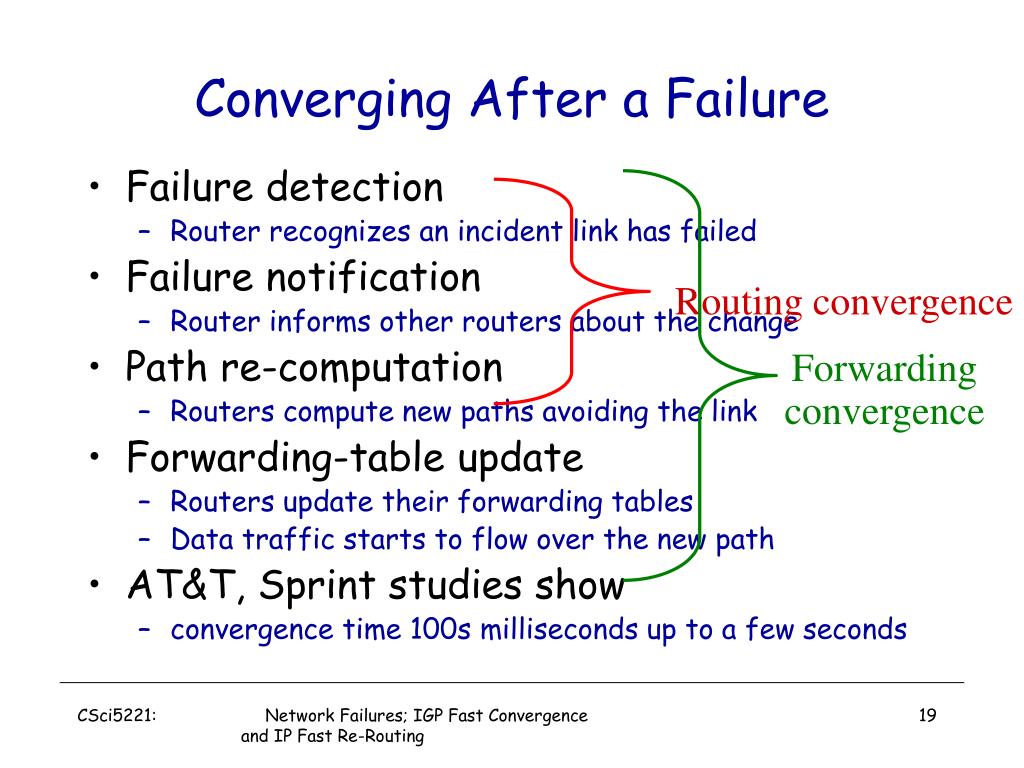 Converging After a Failure

• Failure detection
 – Router recognizes an incident link has failed
• Failure notification
 – Router informs other routers about the change
• Path re-computation
 – Routers compute new paths avoiding the link
• Forwarding-table update
 – Routers update their forwarding tables
 – Data traffic starts to flow over the new path
• AT&T, Sprint studies show
 – convergence time 100s milliseconds up to a few seconds

Routing convergence

Forwarding convergence

CSci5221: Network Failures; IGP Fast Convergence and IP Fast Re-Routing 19